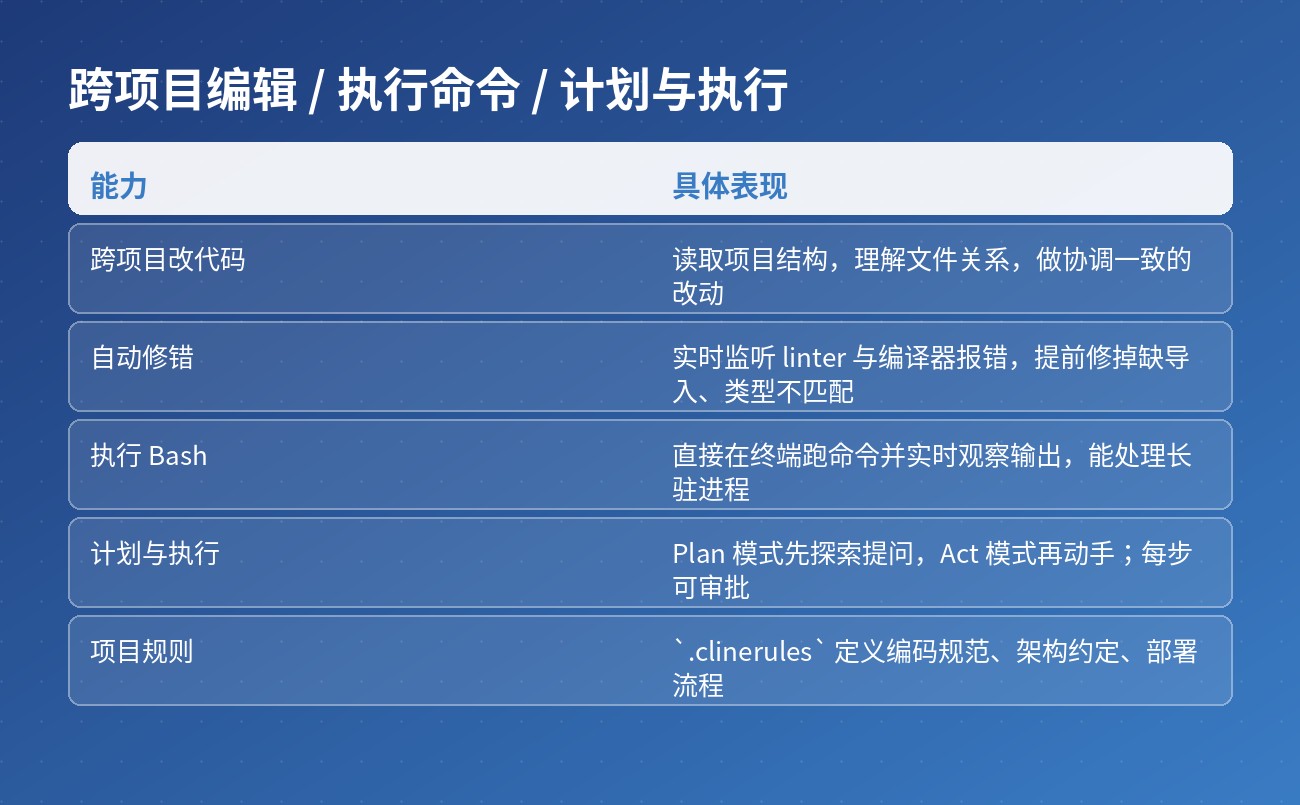 跨项目编辑 / 执行命令 / 计划与执行

| 能力 | 具体表现 |
|---|---|
| 跨项目改代码 | 读取项目结构，理解文件关系，做协调一致的改动 |
| 自动修错 | 实时监听 linter 与编译器报错，提前修掉缺导入、类型不匹配 |
| 执行 Bash | 直接在终端跑命令并实时观察输出，能处理长驻进程 |
| 计划与执行 | Plan 模式先探索提问，Act 模式再动手；每步可审批 |
| 项目规则 | `.clinerules` 定义编码规范、架构约定、部署流程 |